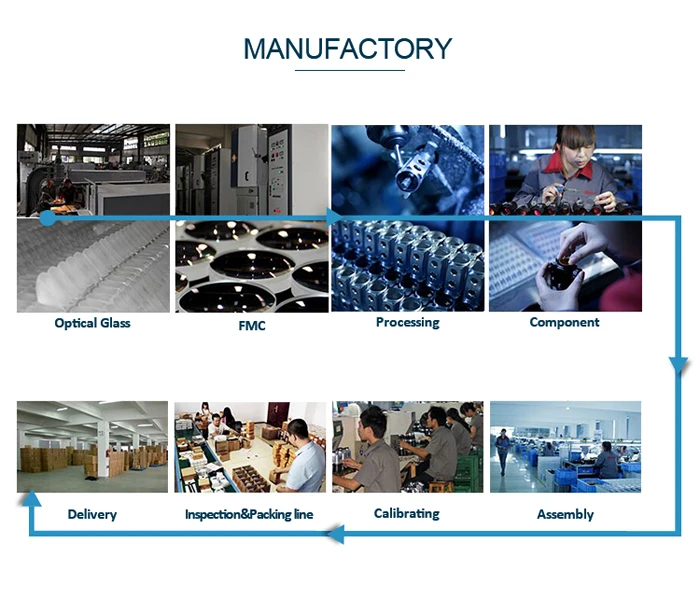 MANUFACTORY

Optical Glass

FMC

Processing

Component

Delivery

Inspection&Packing line

Calibrating

Assembly